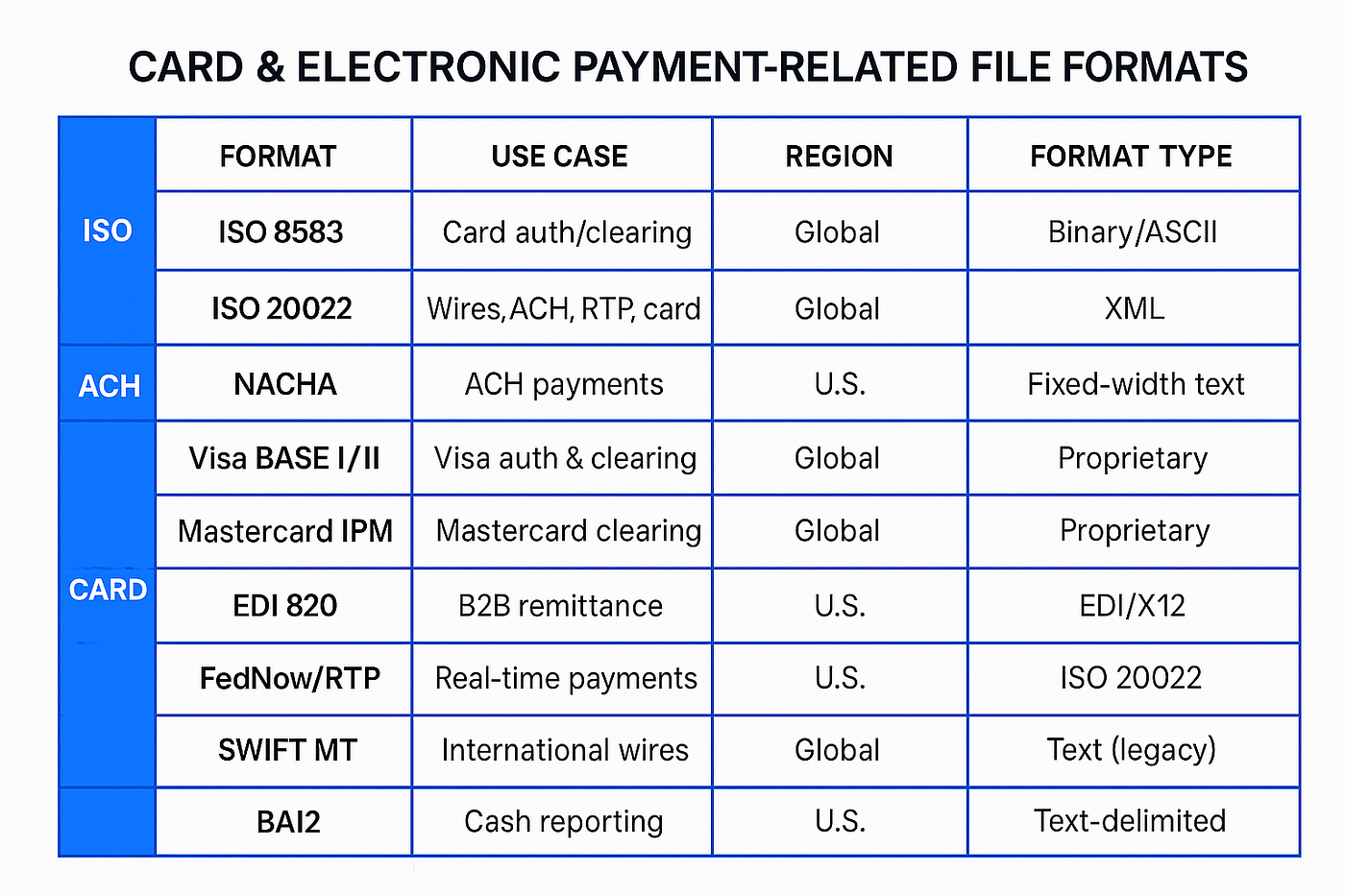 CARD & ELECTRONIC PAYMENT-RELATED FILE FORMATS

| | FORMAT | USE CASE | REGION | FORMAT TYPE |
|---|---|---|---|---|
| ISO | ISO 8583 | Card auth/clearing | Global | Binary/ASCII |
| | ISO 20022 | Wires, ACH, RTP, card | Global | XML |
| ACH | NACHA | ACH payments | U.S. | Fixed-width text |
| CARD | Visa BASE I/II | Visa auth & clearing | Global | Proprietary |
| | Mastercard IPM | Mastercard clearing | Global | Proprietary |
| | EDI 820 | B2B remittance | U.S. | EDI/X12 |
| | FedNow/RTP | Real-time payments | U.S. | ISO 20022 |
| | SWIFT MT | International wires | Global | Text (legacy) |
| | BAI2 | Cash reporting | U.S. | Text-delimited |